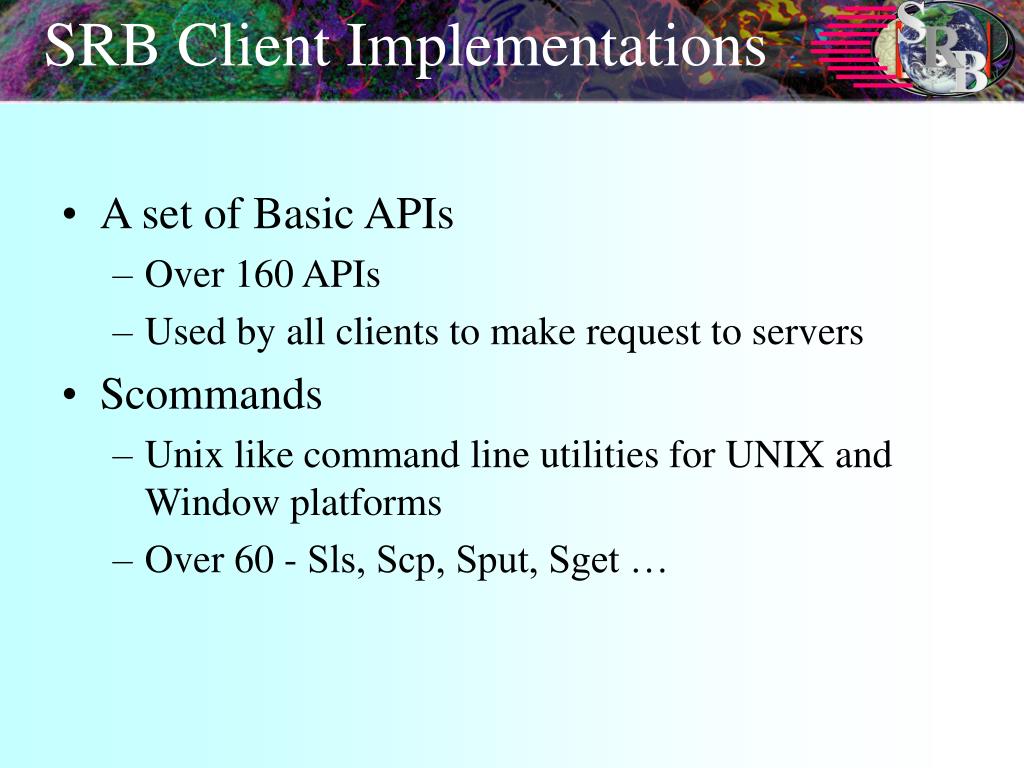 SRB Client Implementations

SRB

• A set of Basic APIs
– Over 160 APIs
– Used by all clients to make request to servers
• Scommands
– Unix like command line utilities for UNIX and Window platforms
– Over 60 - Sls, Scp, Sput, Sget …